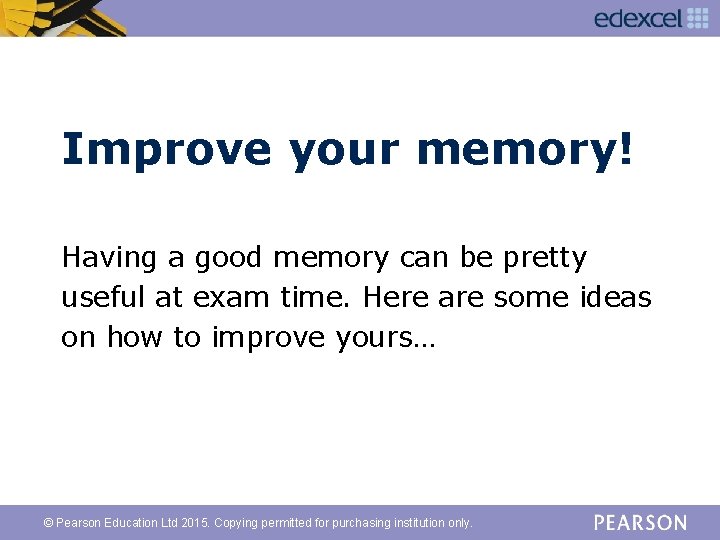 edexcel

Improve your memory!

Having a good memory can be pretty useful at exam time. Here are some ideas on how to improve yours…

© Pearson Education Ltd 2015. Copying permitted for purchasing institution only.

PEARSON